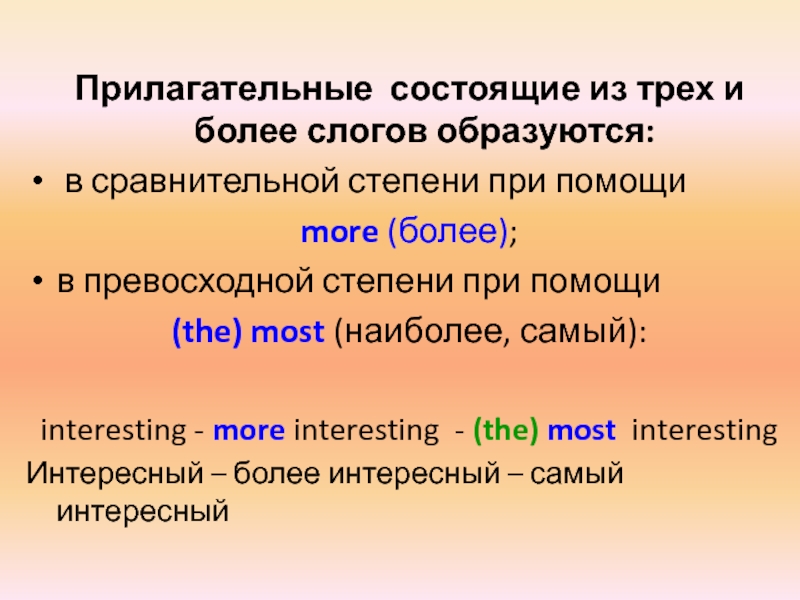 Прилагательные состоящие из трех и более слогов образуются:

• в сравнительной степени при помощи more (более);

• в превосходной степени при помощи (the) most (наиболее, самый):

interesting - more interesting - (the) most interesting

Интересный – более интересный – самый интересный